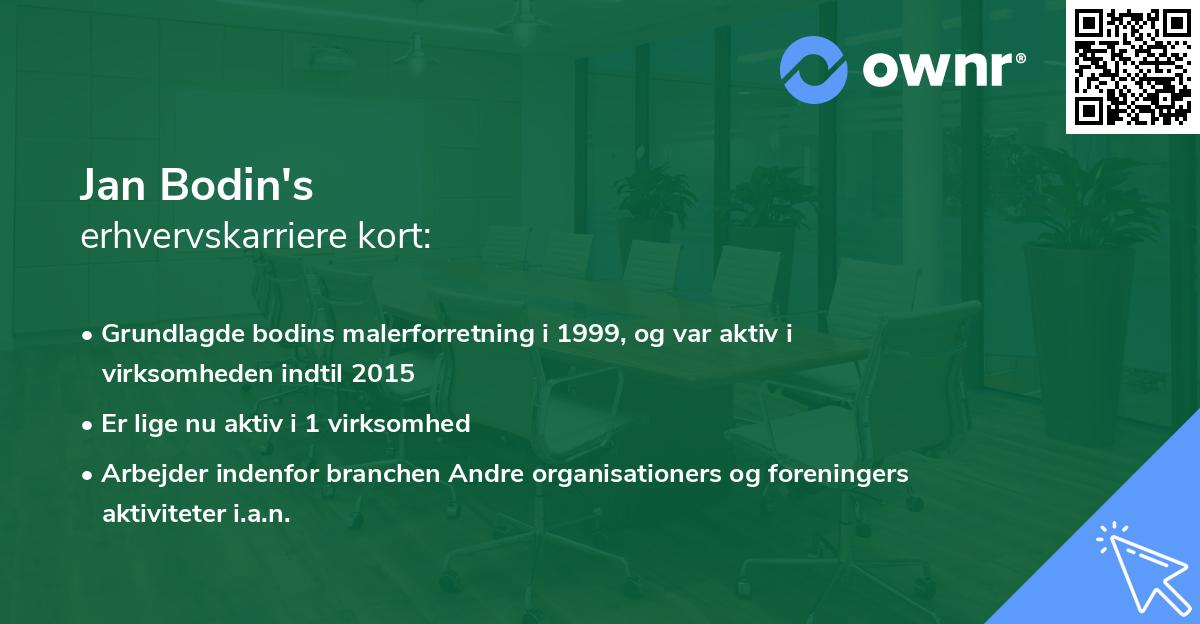 ownr®

Jan Bodin's
erhvervskarriere kort:

• Grundlagde bodins malerforretning i 1999, og var aktiv i virksomheden indtil 2015
• Er lige nu aktiv i 1 virksomhed
• Arbejder indenfor branchen Andre organisationers og foreningers aktiviteter i.a.n.